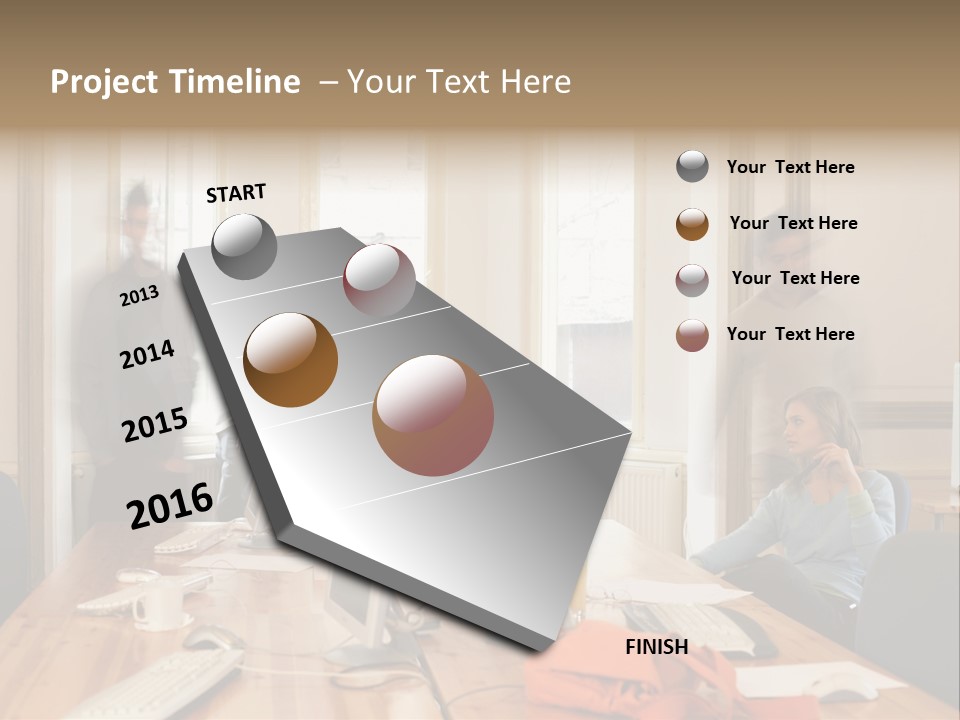 Project Timeline – Your Text Here

START

2013

2014

2015

2016

FINISH

Your Text Here

Your Text Here

Your Text Here

Your Text Here